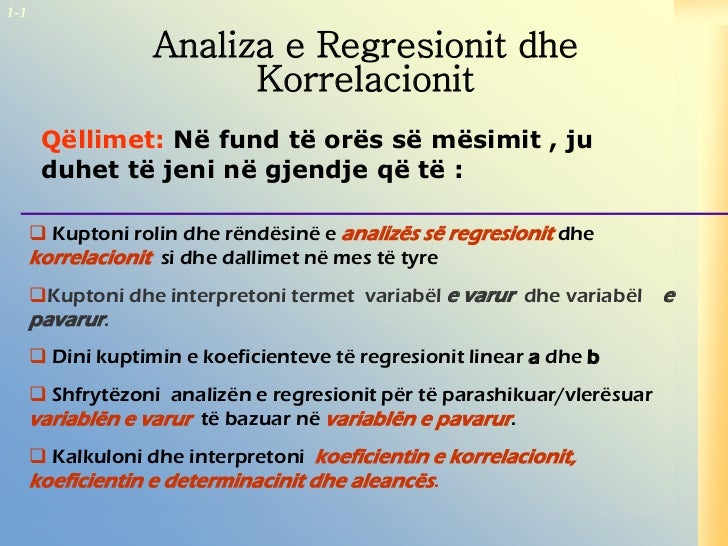 1-1

Analiza e Regresionit dhe Korrelacionit

Qëllimet: Në fund të orës së mësimit , ju duhet të jeni në gjendje që të :

❑ Kuptoni rolin dhe rëndësinë e analizës së regresionit dhe korrelacionit si dhe dallimet në mes të tyre

❑Kuptoni dhe interpretoni termet variabël e varur dhe variabël e pavarur.

❑ Dini kuptimin e koeficienteve të regresionit linear a dhe b

❑ Shfrytëzoni analizën e regresionit për të parashikuar/vlerësuar variablën e varur të bazuar në variablën e pavarur.

❑ Kalkuloni dhe interpretoni koeficientin e korrelacionit, koeficientin e determinacinit dhe aleancës.